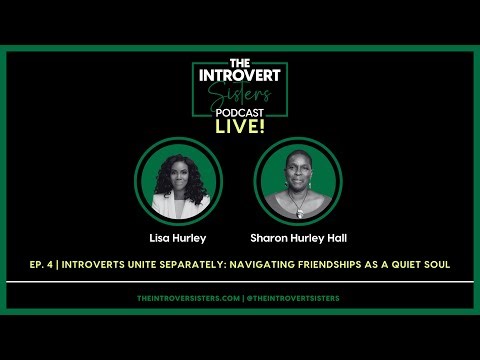 THE INTROVERT Sisters PODCAST LIVE!

Lisa Hurley

Sharon Hurley Hall

EP. 4 | INTROVERTS UNITE SEPARATELY: NAVIGATING FRIENDSHIPS AS A QUIET SOUL

THEINTROVERSISTERS.COM | @THEINTROVERTSISTERS